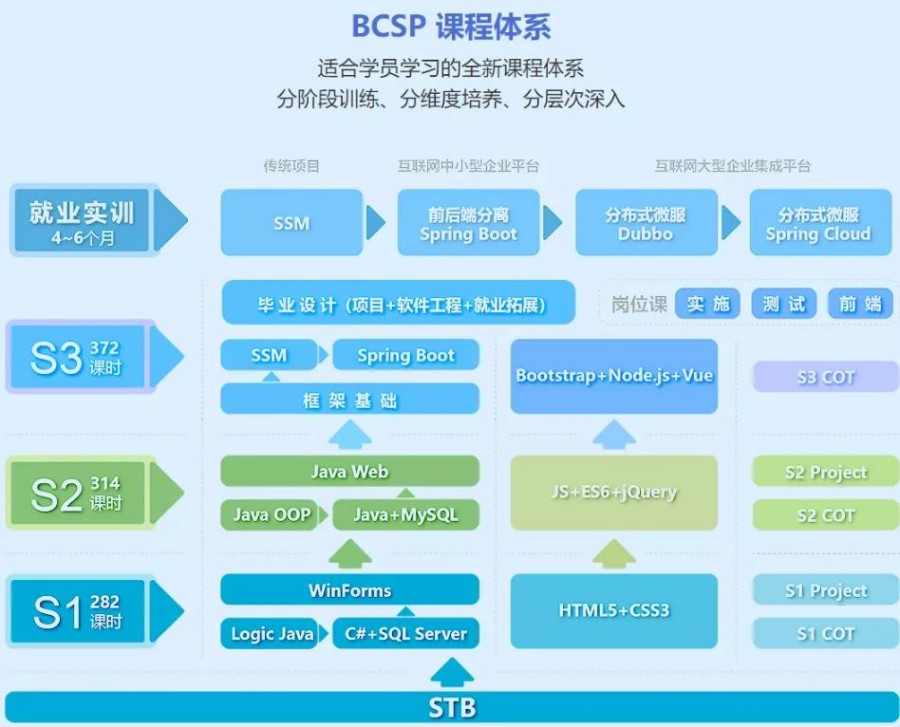 BCSP 课程体系

适合学员学习的全新课程体系
分阶段训练、分维度培养、分层次深入

传统项目
互联网中小型企业平台
互联网大型企业集成平台

就业实训
4~6个月

SSM

前后端分离
Spring Boot

分布式微服
Dubbo

分布式微服
Spring Cloud

毕业设计（项目+软件工程+就业拓展）

岗位课 实施 测试 前端

S3 372 课时

SSM
Spring Boot
框架基础

Bootstrap+Node.js+Vue

S3 COT

S2 314 课时

Java Web
Java OOP
Java+MySQL

JS+ES6+jQuery

S2 Project
S2 COT

S1 282 课时

WinForms
Logic Java
C#+SQL Server

HTML5+CSS3

S1 Project
S1 COT

STB